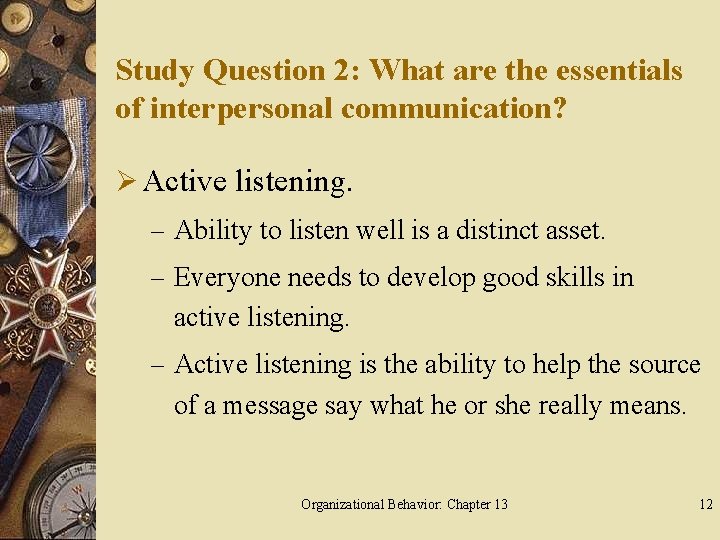 Study Question 2: What are the essentials of interpersonal communication?

➢ Active listening.

– Ability to listen well is a distinct asset.

– Everyone needs to develop good skills in active listening.

– Active listening is the ability to help the source of a message say what he or she really means.

Organizational Behavior: Chapter 13

12